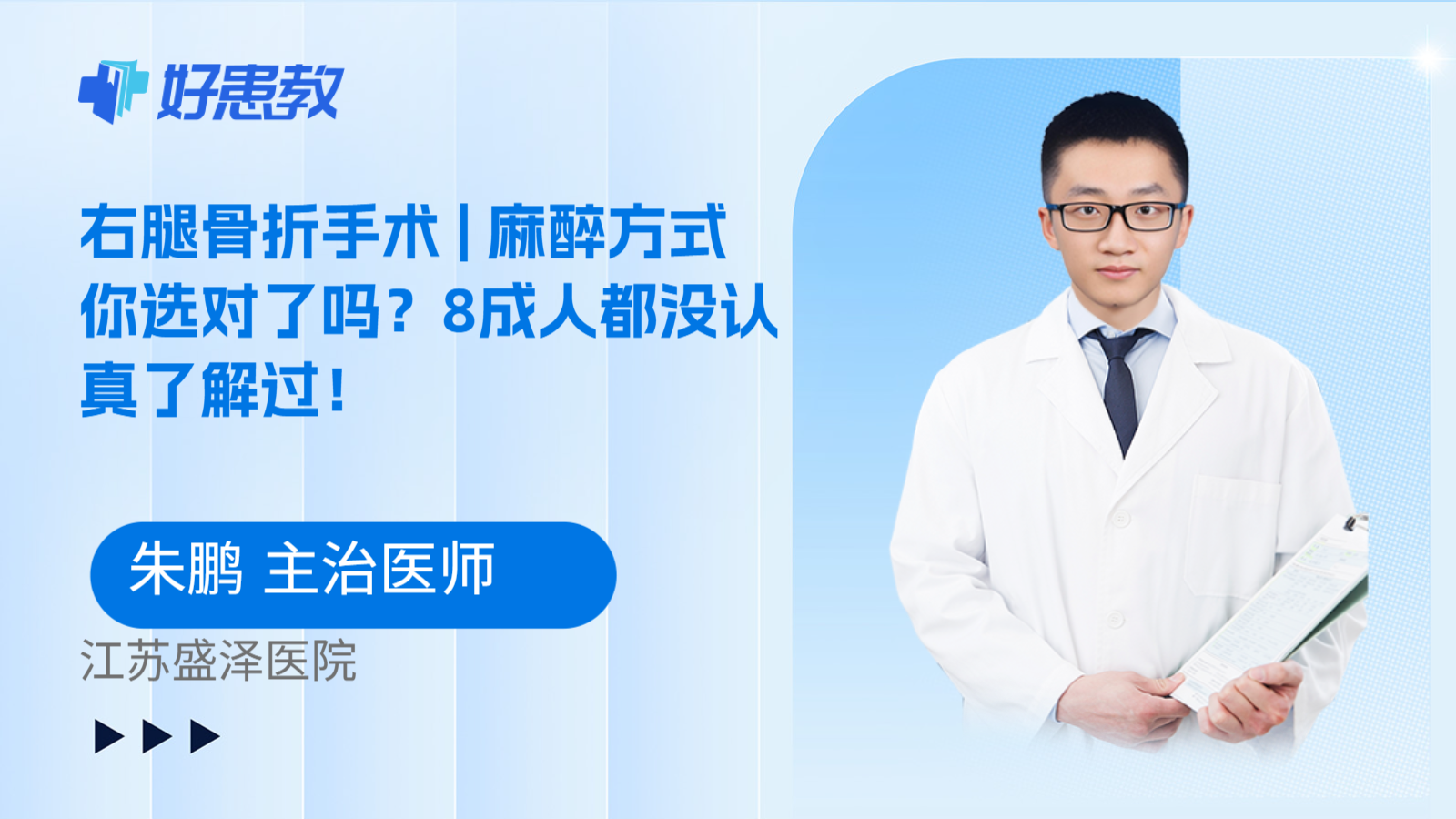 好患教

右腿骨折手术 | 麻醉方式你选对了吗？8成人都没认真了解过！

朱鹏 主治医师

江苏盛泽医院